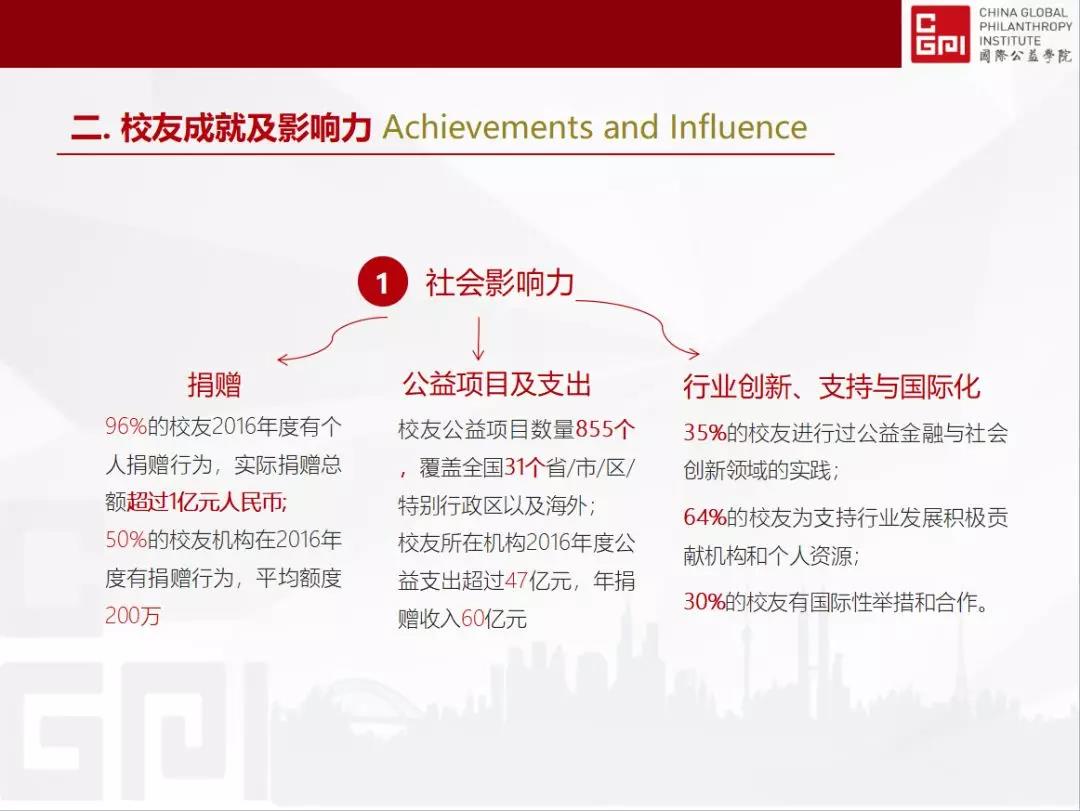 CGPI CHINA GLOBAL PHILANTHROPY INSTITUTE 國際公益學院

二. 校友成就及影响力 Achievements and Influence

1 社会影响力

捐赠

96%的校友2016年度有个人捐赠行为，实际捐赠总额超过1亿元人民币;
50%的校友机构在2016年度有捐赠行为，平均额度200万

公益项目及支出

校友公益项目数量855个，覆盖全国31个省/市/区/特别行政区以及海外；
校友所在机构2016年度公益支出超过47亿元，年捐赠收入60亿元

行业创新、支持与国际化

35%的校友进行过公益金融与社会创新领域的实践；

64%的校友为支持行业发展积极贡献机构和个人资源；

30%的校友有国际性举措和合作。

CGPI